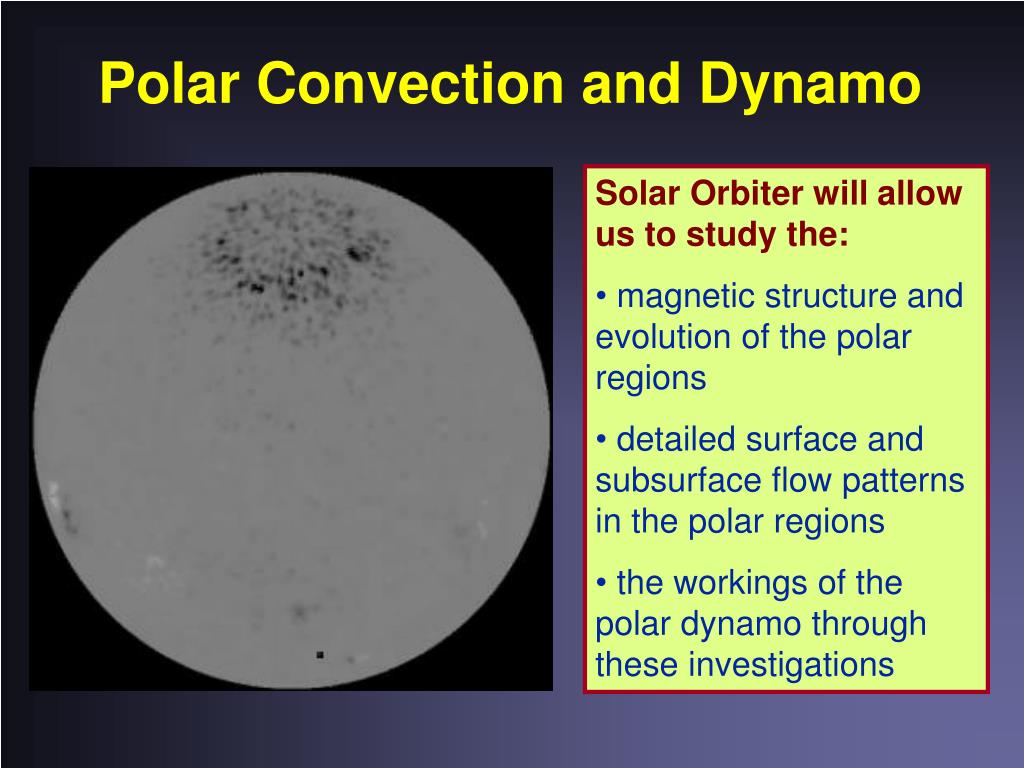 Polar Convection and Dynamo

Solar Orbiter will allow us to study the:

• magnetic structure and evolution of the polar regions

• detailed surface and subsurface flow patterns in the polar regions

• the workings of the polar dynamo through these investigations